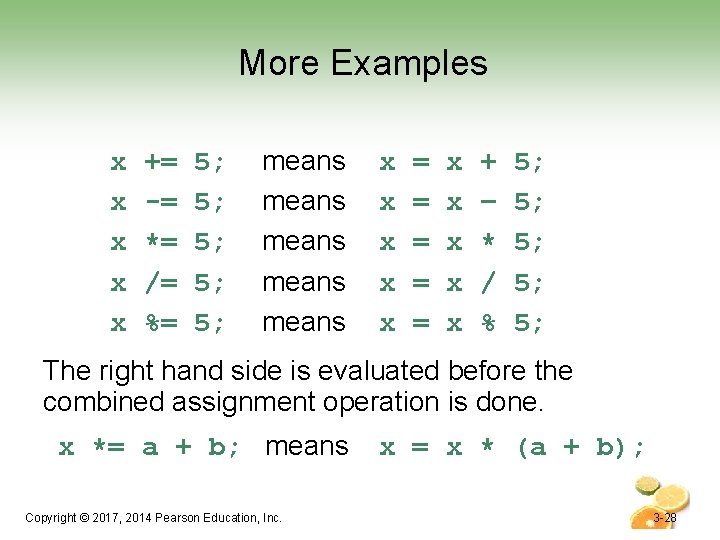 More Examples

x += 5; means x = x + 5;
x -= 5; means x = x – 5;
x *= 5; means x = x * 5;
x /= 5; means x = x / 5;
x %= 5; means x = x % 5;

The right hand side is evaluated before the combined assignment operation is done.

x *= a + b; means x = x * (a + b);

Copyright © 2017, 2014 Pearson Education, Inc.

3-28